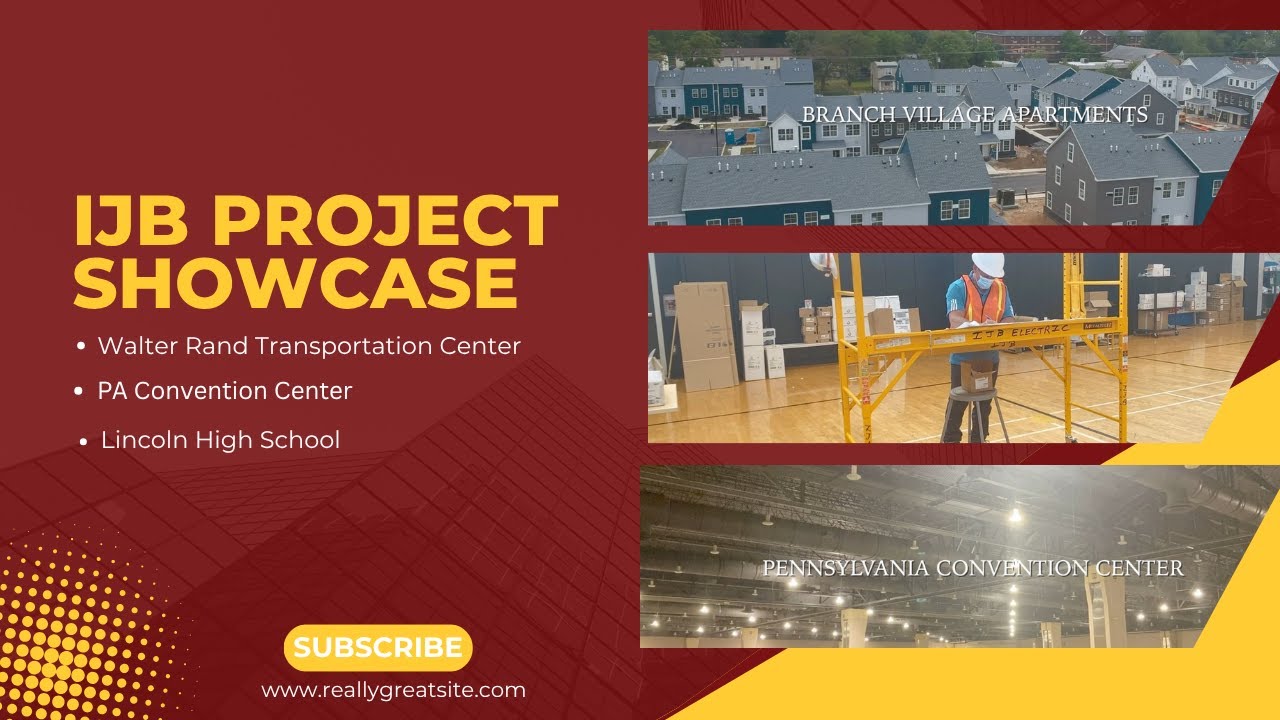 IJB PROJECT SHOWCASE

• Walter Rand Transportation Center
• PA Convention Center
• Lincoln High School

SUBSCRIBE

www.reallygreatsite.com

BRANCH VILLAGE APARTMENTS

IJB ELECTRIC

PENNSYLVANIA CONVENTION CENTER